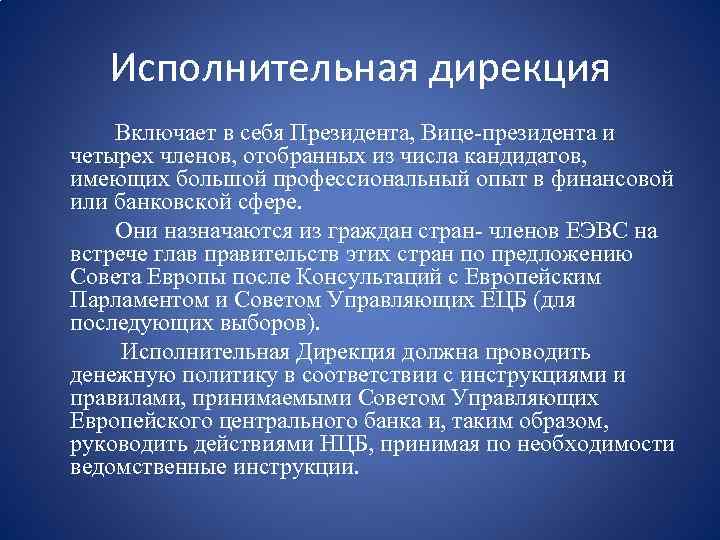 Исполнительная дирекция

Включает в себя Президента, Вице-президента и четырех членов, отобранных из числа кандидатов, имеющих большой профессиональный опыт в финансовой или банковской сфере.

Они назначаются из граждан стран- членов ЕЭВС на встрече глав правительств этих стран по предложению Совета Европы после Консультаций с Европейским Парламентом и Советом Управляющих ЕЦБ (для последующих выборов).

Исполнительная Дирекция должна проводить денежную политику в соответствии с инструкциями и правилами, принимаемыми Советом Управляющих Европейского центрального банка и, таким образом, руководить действиями НЦБ, принимая по необходимости ведомственные инструкции.